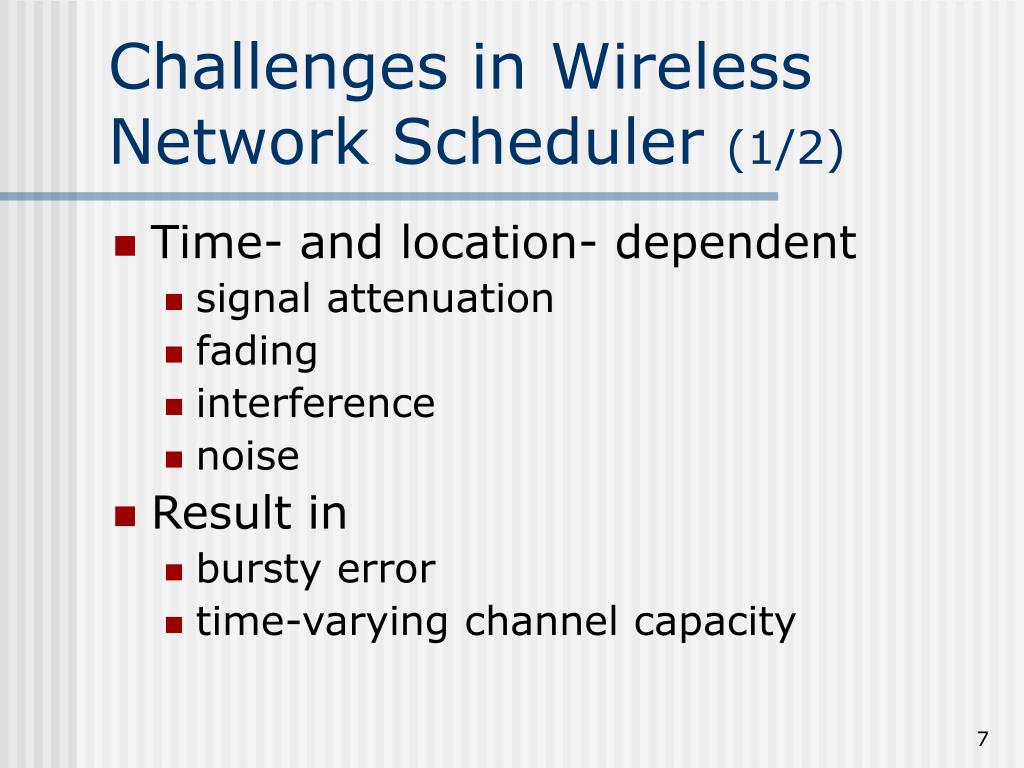 Challenges in Wireless Network Scheduler (1/2)

- Time- and location- dependent
  - signal attenuation
  - fading
  - interference
  - noise
- Result in
  - bursty error
  - time-varying channel capacity

7